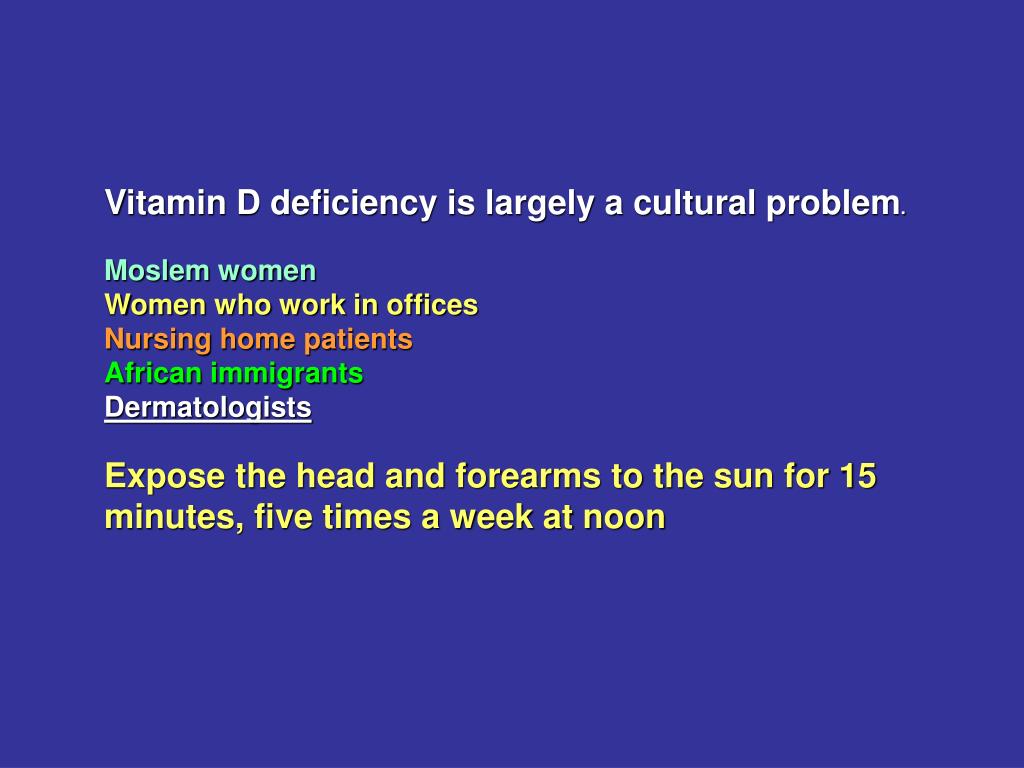 Vitamin D deficiency is largely a cultural problem.

Moslem women
Women who work in offices
Nursing home patients
African immigrants
Dermatologists

Expose the head and forearms to the sun for 15 minutes, five times a week at noon